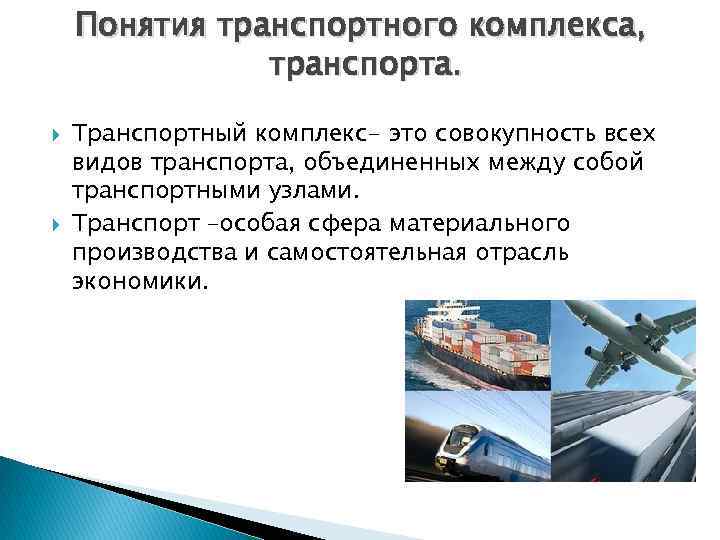 Понятия транспортного комплекса, транспорта.

Транспортный комплекс– это совокупность всех видов транспорта, объединенных между собой транспортными узлами.

Транспорт –особая сфера материального производства и самостоятельная отрасль экономики.